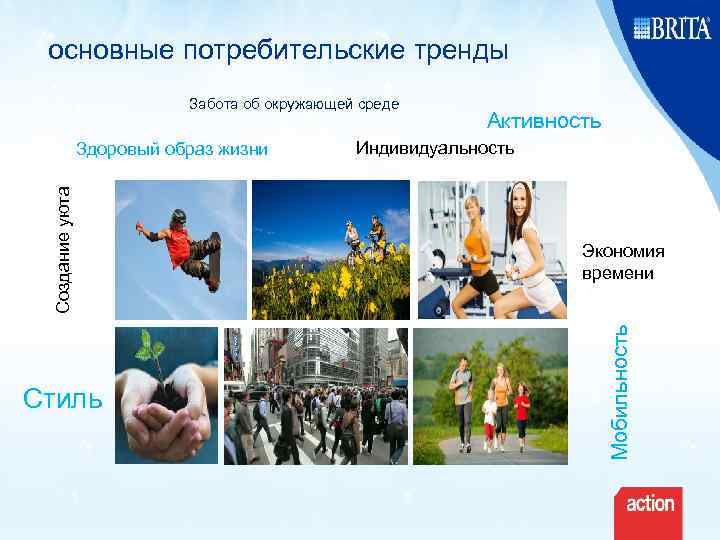 BRITA

основные потребительские тренды

Забота об окружающей среде

Активность

Здоровый образ жизни

Индивидуальность

Создание уюта

Экономия времени

Стиль

Мобильность

action